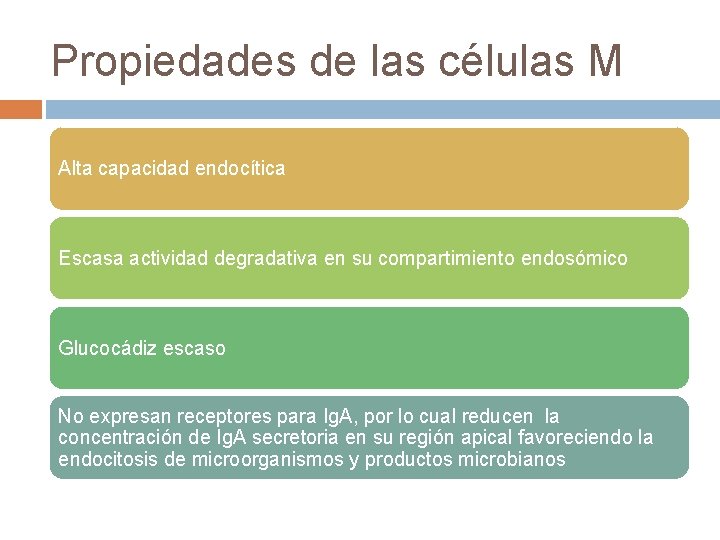 Propiedades de las células M

Alta capacidad endocítica

Escasa actividad degradativa en su compartimiento endosómico

Glucocádiz escaso

No expresan receptores para IgA, por lo cual reducen la concentración de IgA secretoria en su región apical favoreciendo la endocitosis de microorganismos y productos microbianos